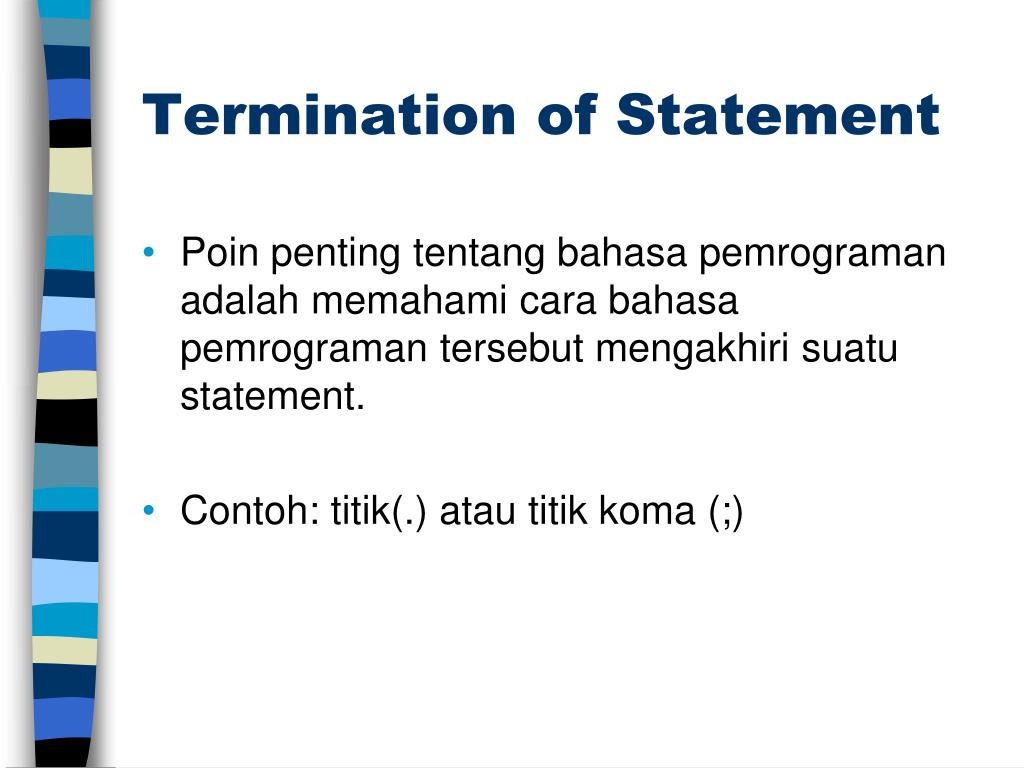 Termination of Statement

• Poin penting tentang bahasa pemrograman adalah memahami cara bahasa pemrograman tersebut mengakhiri suatu statement.

• Contoh: titik(.) atau titik koma (;)